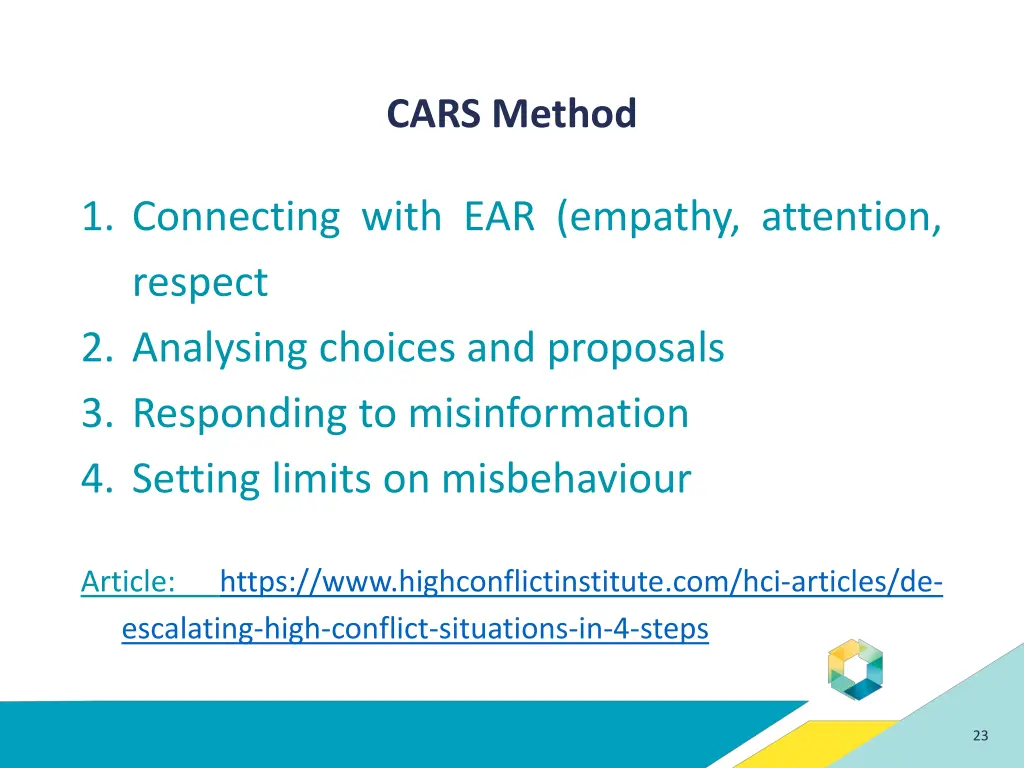 CARS Method

1. Connecting with EAR (empathy, attention, respect
2. Analysing choices and proposals
3. Responding to misinformation
4. Setting limits on misbehaviour

Article: https://www.highconflictinstitute.com/hci-articles/de-escalating-high-conflict-situations-in-4-steps

23